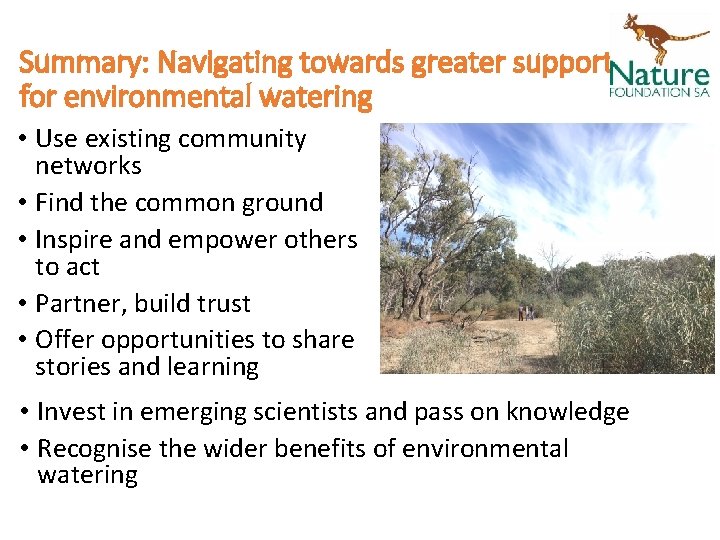 Summary: Navigating towards greater support for environmental watering

Nature
FOUNDATION SA

• Use existing community networks
• Find the common ground
• Inspire and empower others to act
• Partner, build trust
• Offer opportunities to share stories and learning
• Invest in emerging scientists and pass on knowledge
• Recognise the wider benefits of environmental watering